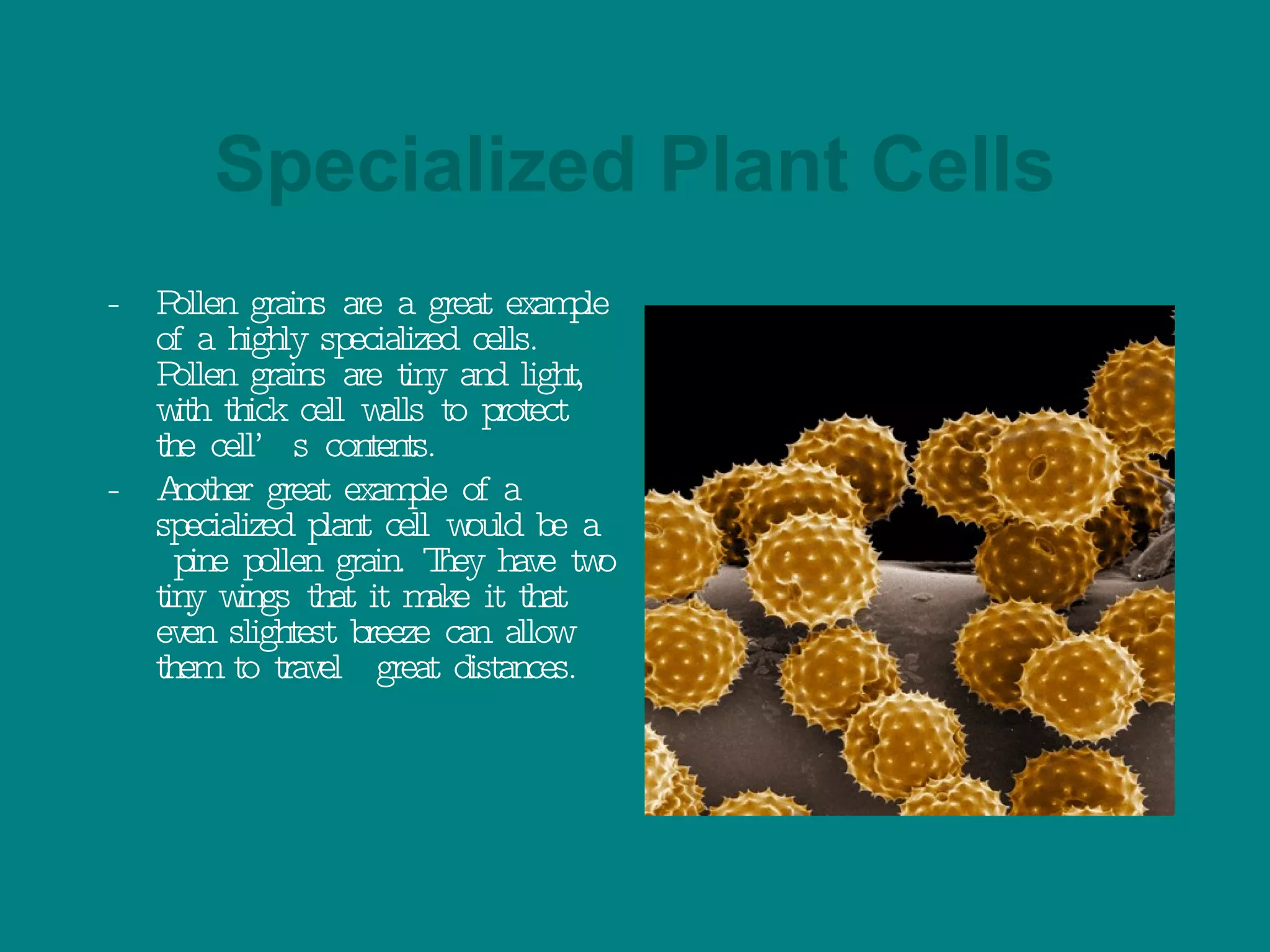 Specialized Plant Cells

- Pollen grains are a great example of a highly specialized cells. Pollen grains are tiny and light, with thick cell walls to protect the cell’ s contents.

- Another great example of a specialized plant cell would be a pine pollen grain. They have two tiny wings that it make it that even slightest breeze can allow them to travel great distances.